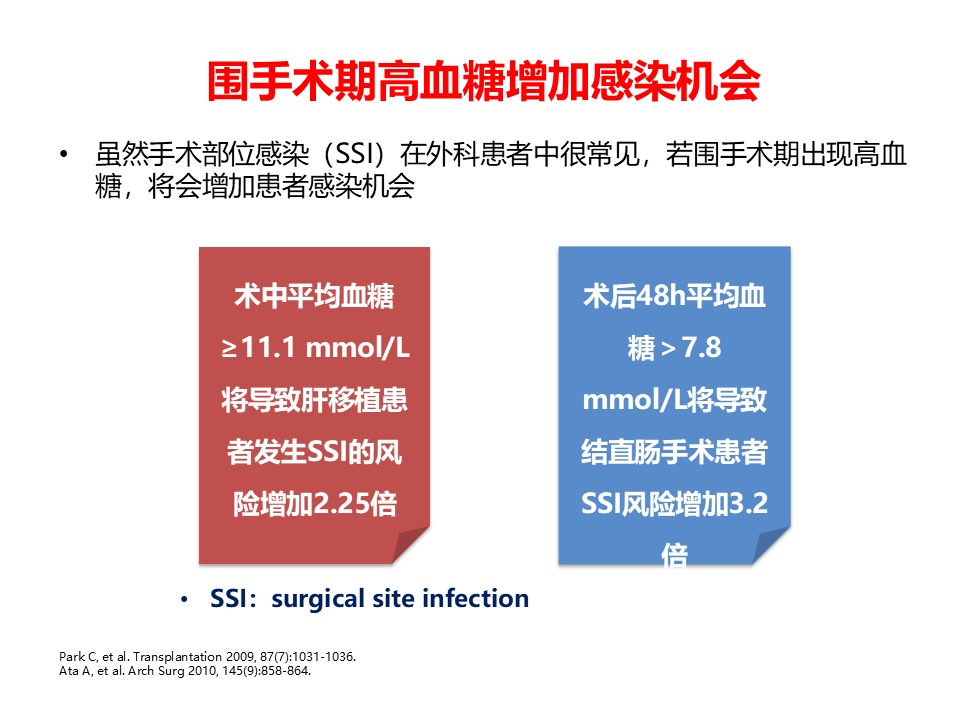 围手术期高血糖增加感染机会

• 虽然手术部位感染（SSI）在外科患者中很常见，若围手术期出现高血糖，将会增加患者感染机会

术中平均血糖≥11.1 mmol/L将导致肝移植患者发生SSI的风险增加2.25倍

术后48h平均血糖＞7.8 mmol/L将导致结直肠手术患者SSI风险增加3.2倍

• SSI：surgical site infection

Park C, et al. Transplantation 2009, 87(7):1031-1036.
Ata A, et al. Arch Surg 2010, 145(9):858-864.